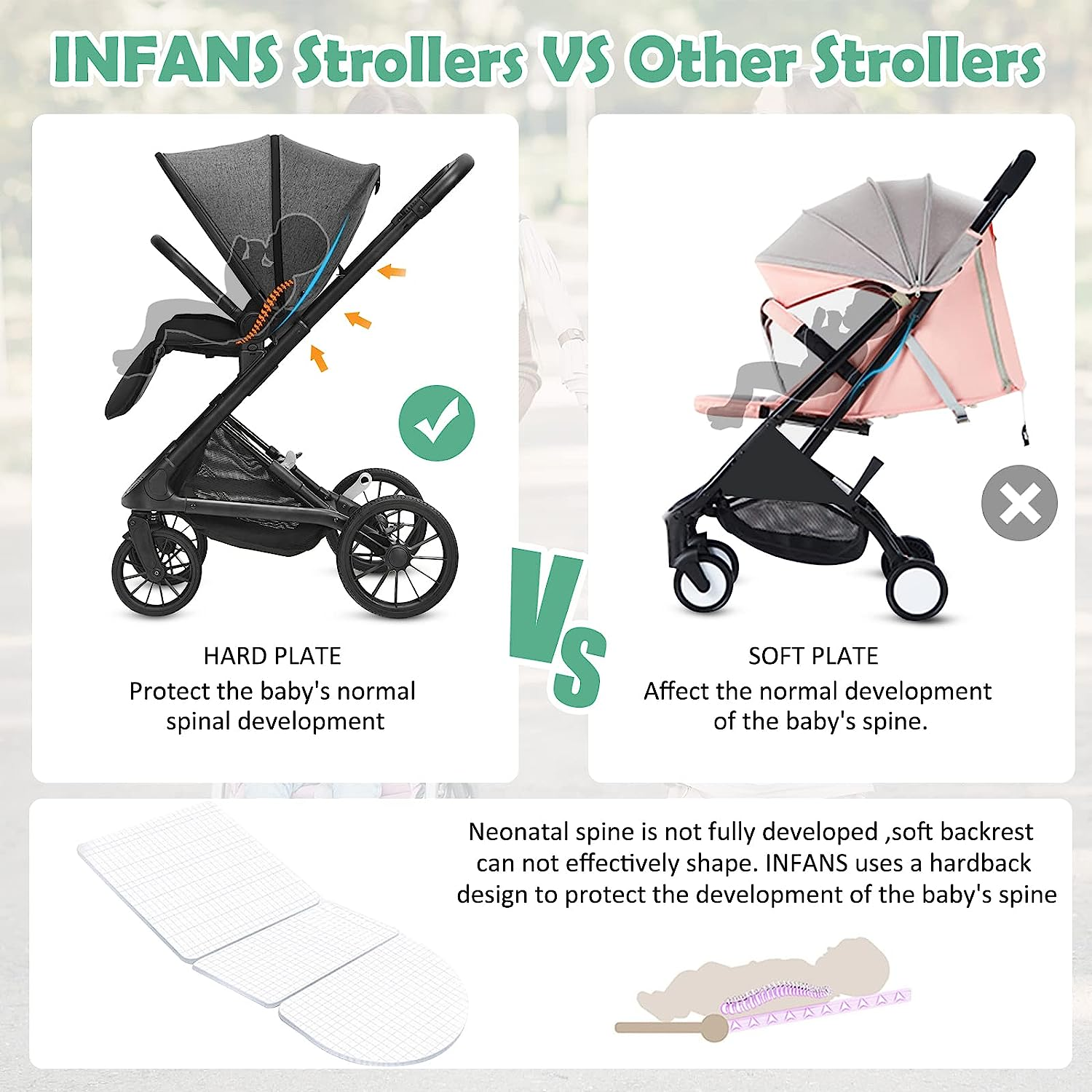 INFANS Strollers VS Other Strollers

HARD PLATE
Protect the baby's normal spinal development

VS

SOFT PLATE
Affect the normal development of the baby's spine.

Neonatal spine is not fully developed ,soft backrest can not effectively shape. INFANS uses a hardback design to protect the development of the baby's spine